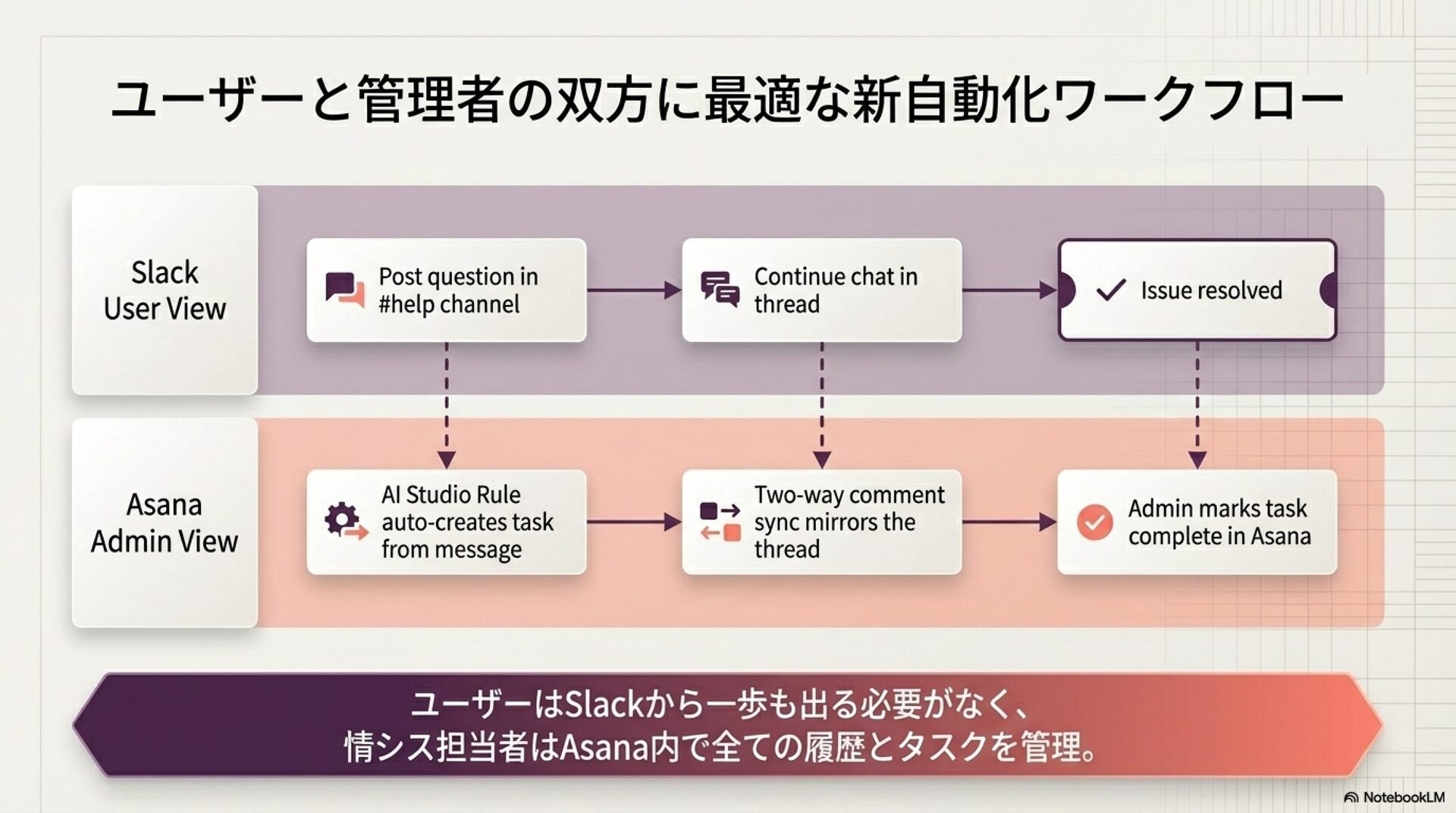 ユーザーと管理者の双方に最適な新自動化ワークフロー

Slack User View

Post question in #help channel

Continue chat in thread

Issue resolved

Asana Admin View

AI Studio Rule auto-creates task from message

Two-way comment sync mirrors the thread

Admin marks task complete in Asana

ユーザーはSlackから一歩も出る必要がなく、
情シス担当者はAsana内で全ての履歴とタスクを管理。

NotebookLM